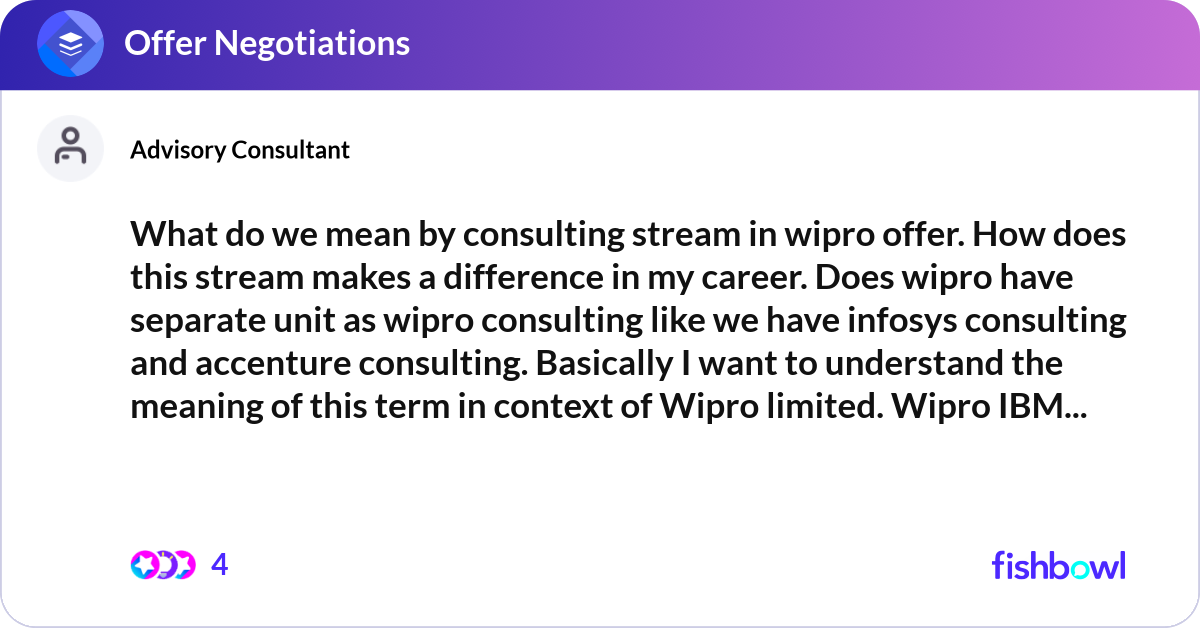 Offer Negotiations

Advisory Consultant

What do we mean by consulting stream in wipro offer. How does this stream makes a difference in my career. Does wipro have separate unit as wipro consulting like we have infosys consulting and accenture consulting. Basically I want to understand the meaning of this term in context of Wipro limited. Wipro IBM...

4

fishbowl